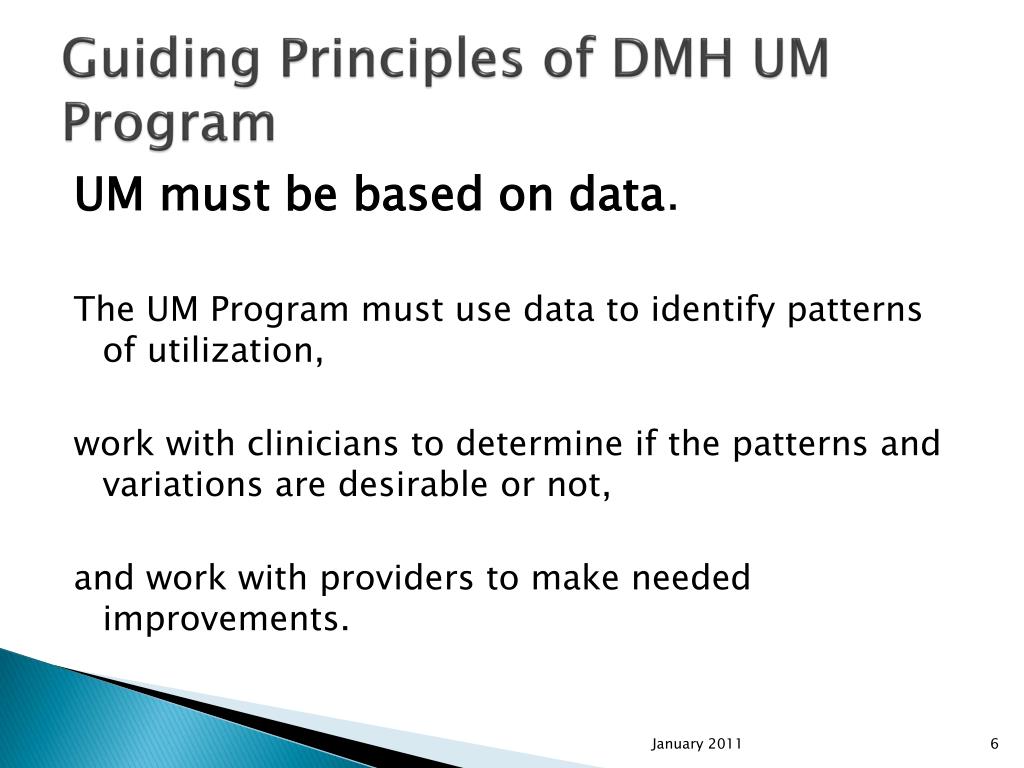 Guiding Principles of DMH UM Program

UM must be based on data.

The UM Program must use data to identify patterns of utilization,

work with clinicians to determine if the patterns and variations are desirable or not,

and work with providers to make needed improvements.

January 2011

6